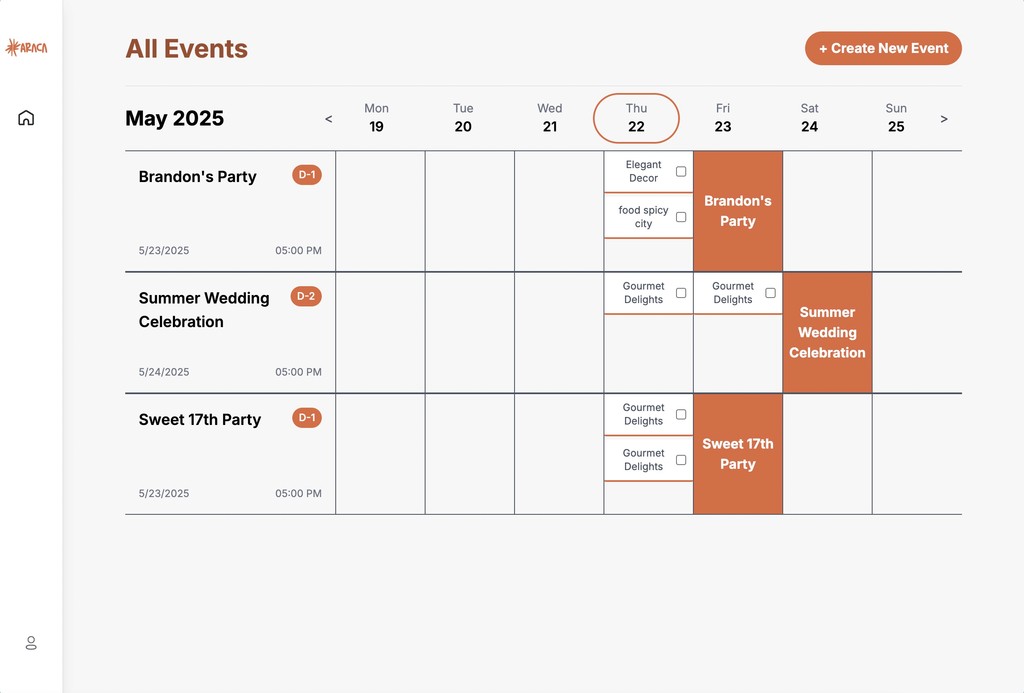 ARACA

All Events

+ Create New Event

May 2025

<

Mon
19

Tue
20

Wed
21

Thu
22

Fri
23

Sat
24

Sun
25

>

Brandon's Party D-1
5/23/2025 05:00 PM

Elegant Decor

food spicy city

Brandon's Party

Summer Wedding Celebration D-2
5/24/2025 05:00 PM

Gourmet Delights

Gourmet Delights

Summer Wedding Celebration

Sweet 17th Party D-1
5/23/2025 05:00 PM

Gourmet Delights

Gourmet Delights

Sweet 17th Party